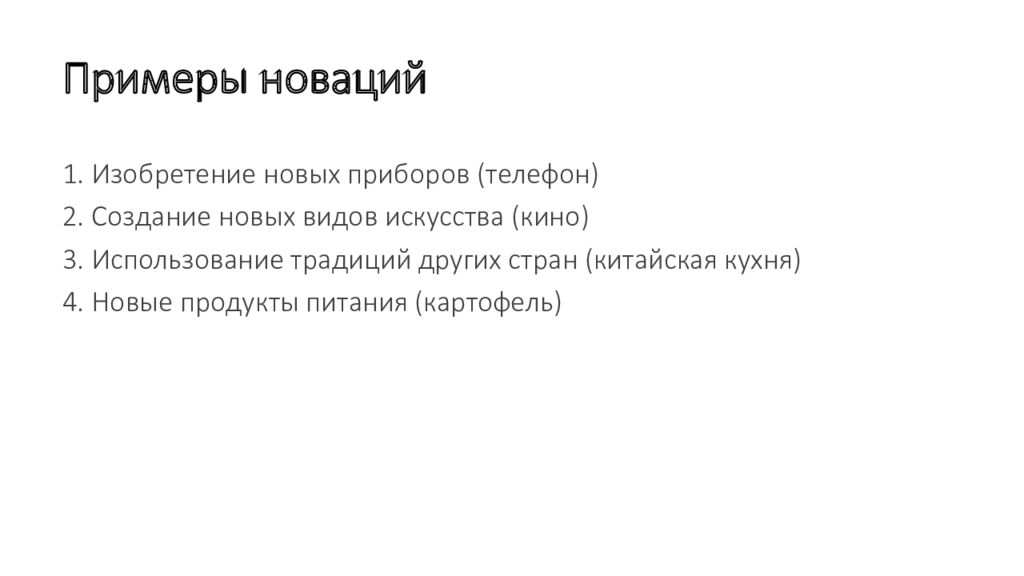 Примеры новаций

1. Изобретение новых приборов (телефон)
2. Создание новых видов искусства (кино)
3. Использование традиций других стран (китайская кухня)
4. Новые продукты питания (картофель)